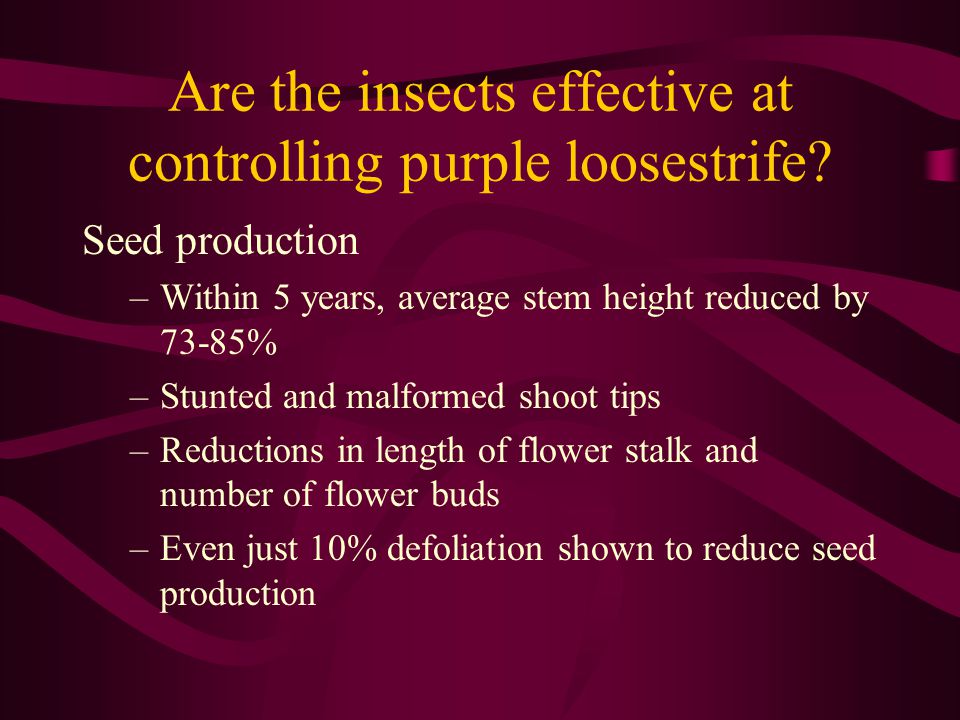 Are the insects effective at controlling purple loosestrife?

Seed production

– Within 5 years, average stem height reduced by 73-85%

– Stunted and malformed shoot tips

– Reductions in length of flower stalk and number of flower buds

– Even just 10% defoliation shown to reduce seed production